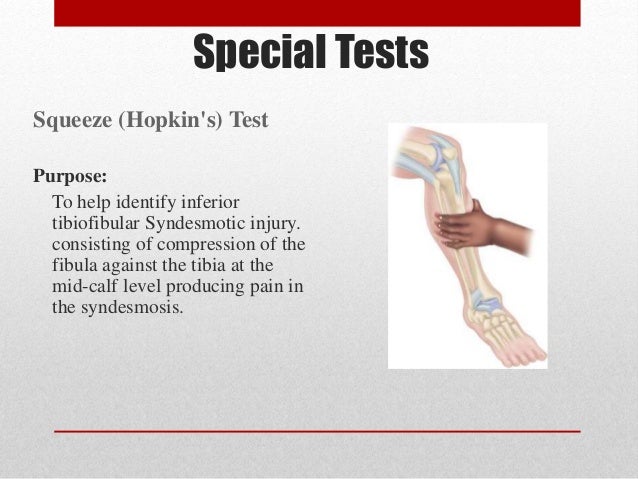 Special Tests

Squeeze (Hopkin's) Test

Purpose:

To help identify inferior tibiofibular Syndesmotic injury. consisting of compression of the fibula against the tibia at the mid-calf level producing pain in the syndesmosis.